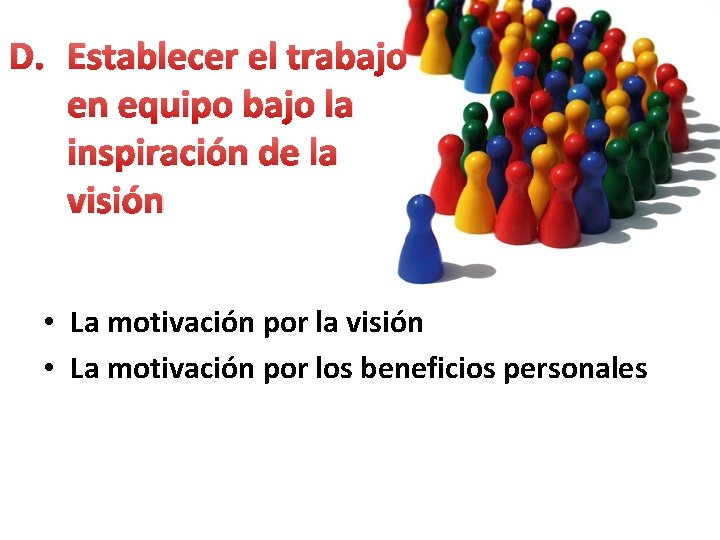 D. Establecer el trabajo en equipo bajo la inspiración de la visión

• La motivación por la visión
• La motivación por los beneficios personales